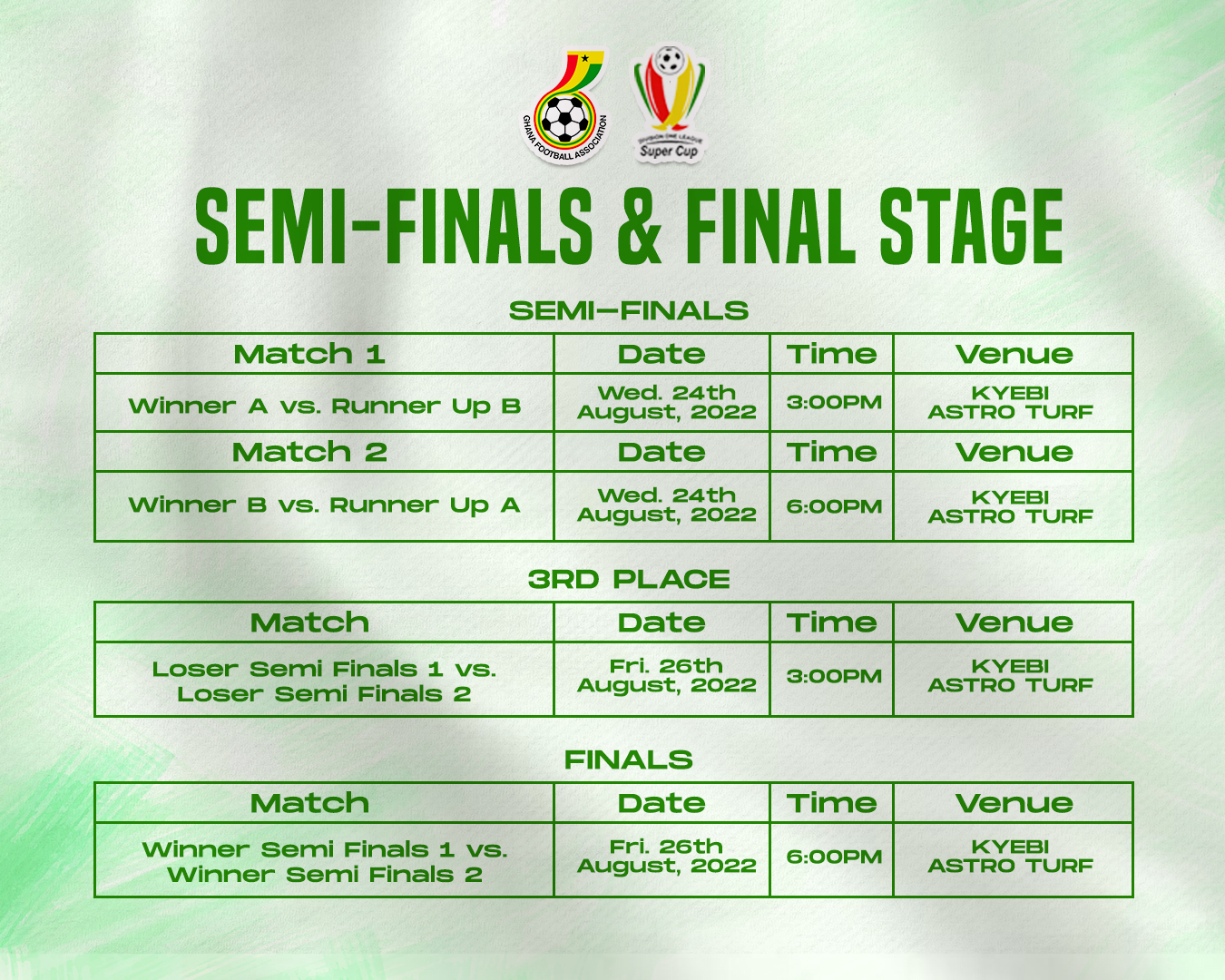 GHANA FOOTBALL ASSOCIATION

DIVISION ONE LEAGUE Super Cup

SEMI-FINALS & FINAL STAGE

SEMI-FINALS

| Match 1 | Date | Time | Venue |
|---|---|---|---|
| Winner A vs. Runner Up B | Wed. 24th August, 2022 | 3:00PM | KYEBI ASTRO TURF |
| Match 2 | Date | Time | Venue |
| Winner B vs. Runner Up A | Wed. 24th August, 2022 | 6:00PM | KYEBI ASTRO TURF |

3RD PLACE

| Match | Date | Time | Venue |
|---|---|---|---|
| Loser Semi Finals 1 vs. Loser Semi Finals 2 | Fri. 26th August, 2022 | 3:00PM | KYEBI ASTRO TURF |

FINALS

| Match | Date | Time | Venue |
|---|---|---|---|
| Winner Semi Finals 1 vs. Winner Semi Finals 2 | Fri. 26th August, 2022 | 6:00PM | KYEBI ASTRO TURF |